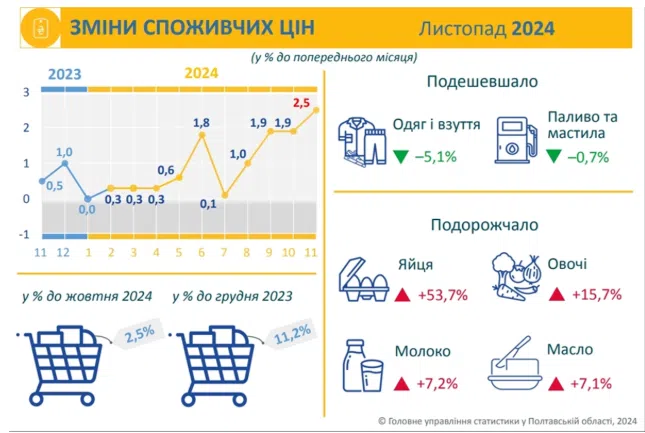 ЗМІНИ СПОЖИВЧИХ ЦІН Листопад 2024

(у % до попереднього місяця)

2023 2024

3
2
1
0
-1

0,5 1,0 0,0 0,3 0,3 0,3 0,6 1,8 0,1 1,0 1,9 1,9 2,5

11 12 1 2 3 4 5 6 7 8 9 10 11

у % до жовтня 2024

2,5%

у % до грудня 2023

11,2%

Подешевшало

Одяг і взуття
–5,1%

Паливо та мастила
–0,7%

Подорожчало

Яйця
+53,7%

Овочі
+15,7%

Молоко
+7,2%

Масло
+7,1%

© Головне управління статистики у Полтавській області, 2024